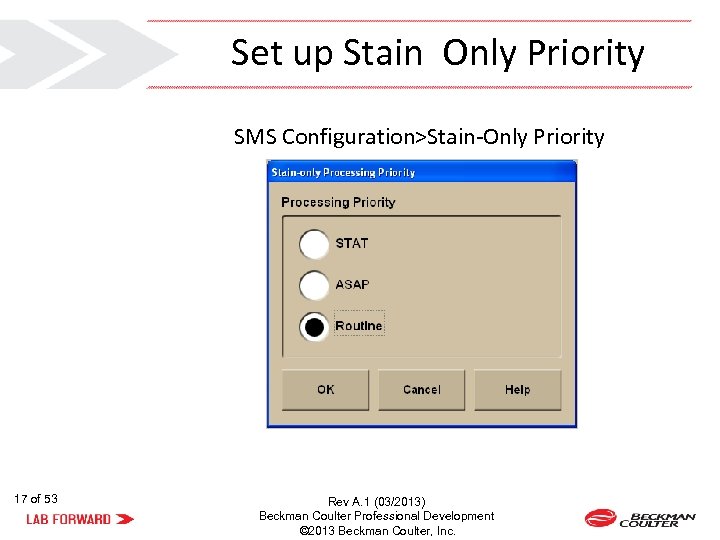 Set up Stain  Only Priority

SMS Configuration>Stain-Only Priority

Stain-only Processing Priority

Processing Priority

STAT

ASAP

Routine

OK

Cancel

Help

17 of 53

LAB FORWARD

Rev A.1 (03/2013)
Beckman Coulter Professional Development
©2013 Beckman Coulter, Inc.

BECKMAN COULTER